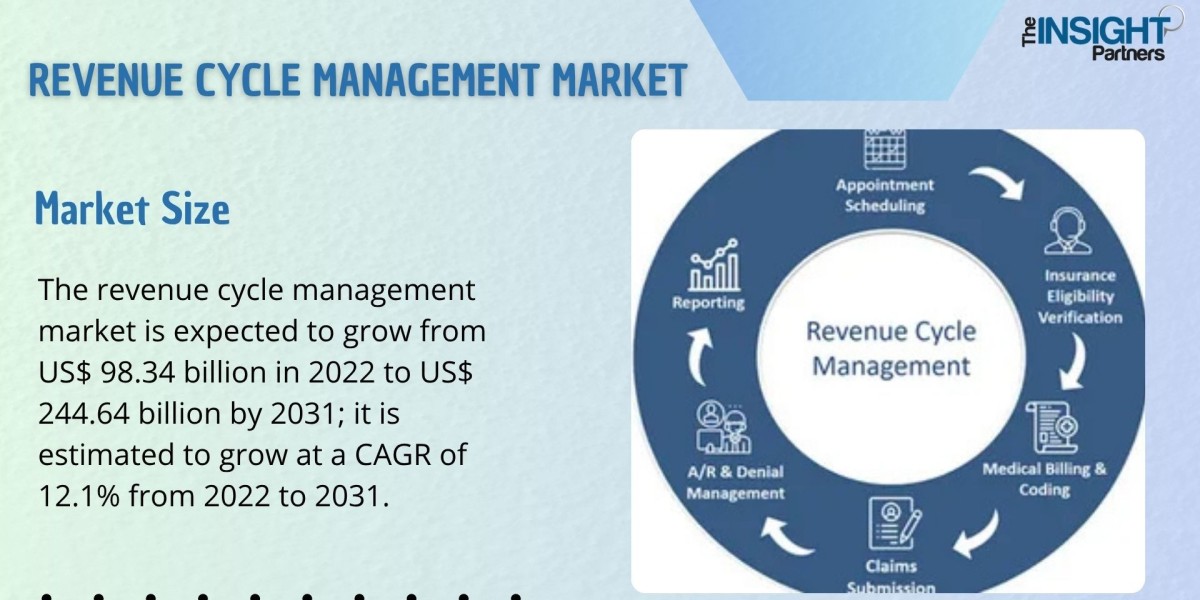 The INSIGHT Partners

REVENUE CYCLE MANAGEMENT MARKET

Market Size

The revenue cycle management market is expected to grow from US$ 98.34 billion in 2022 to US$ 244.64 billion by 2031; it is estimated to grow at a CAGR of 12.1% from 2022 to 2031.

Appointment Scheduling

Insurance Eligibility Verification

Medical Billing & Coding

Claims Submission

A/R & Denial Management

Reporting

Revenue Cycle Management